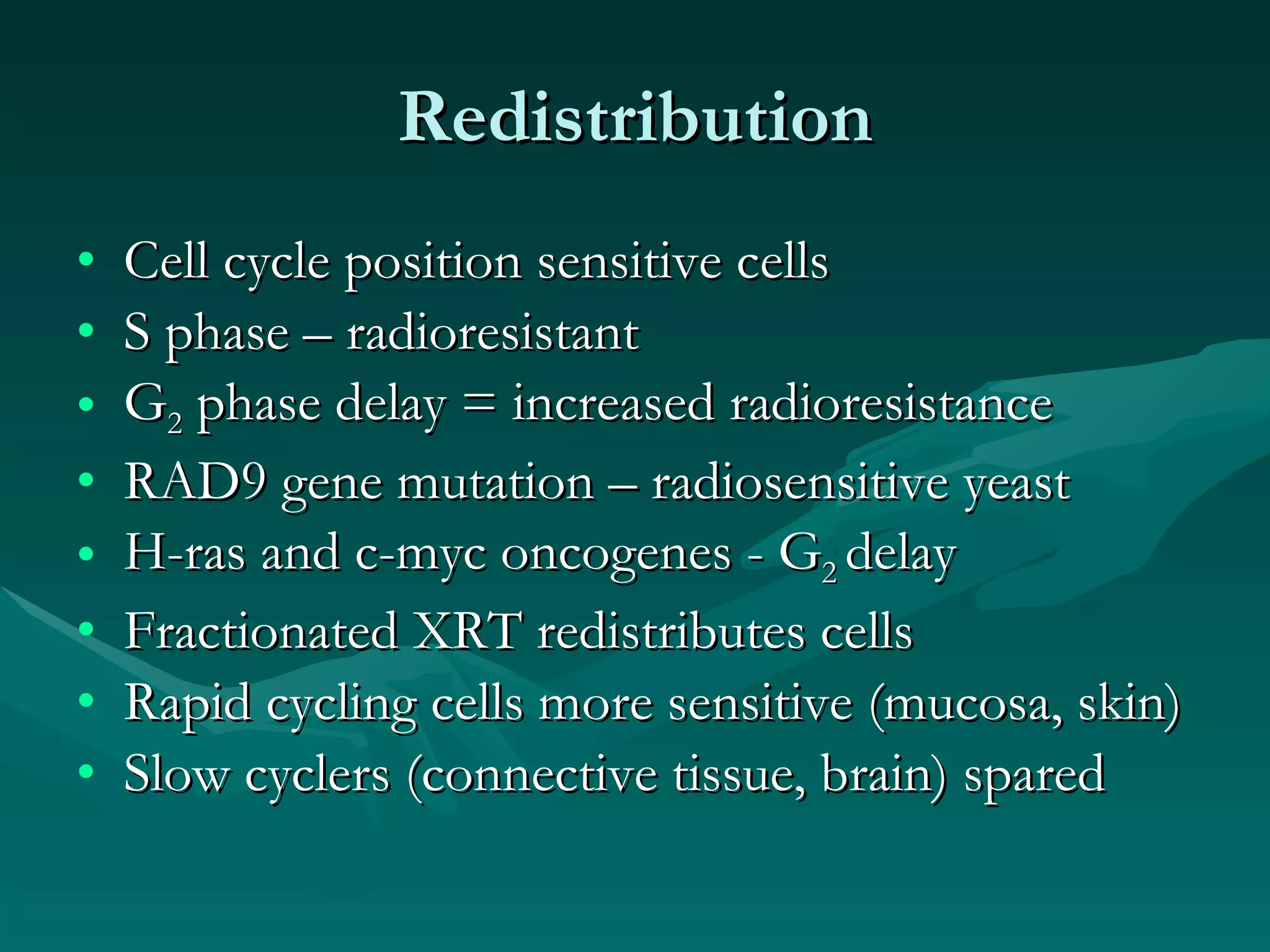 Redistribution

• Cell cycle position sensitive cells
• S phase – radioresistant
• $G_2$ phase delay = increased radioresistance
• RAD9 gene mutation – radiosensitive yeast
• H-ras and c-myc oncogenes - $G_2$ delay
• Fractionated XRT redistributes cells
• Rapid cycling cells more sensitive (mucosa, skin)
• Slow cyclers (connective tissue, brain) spared